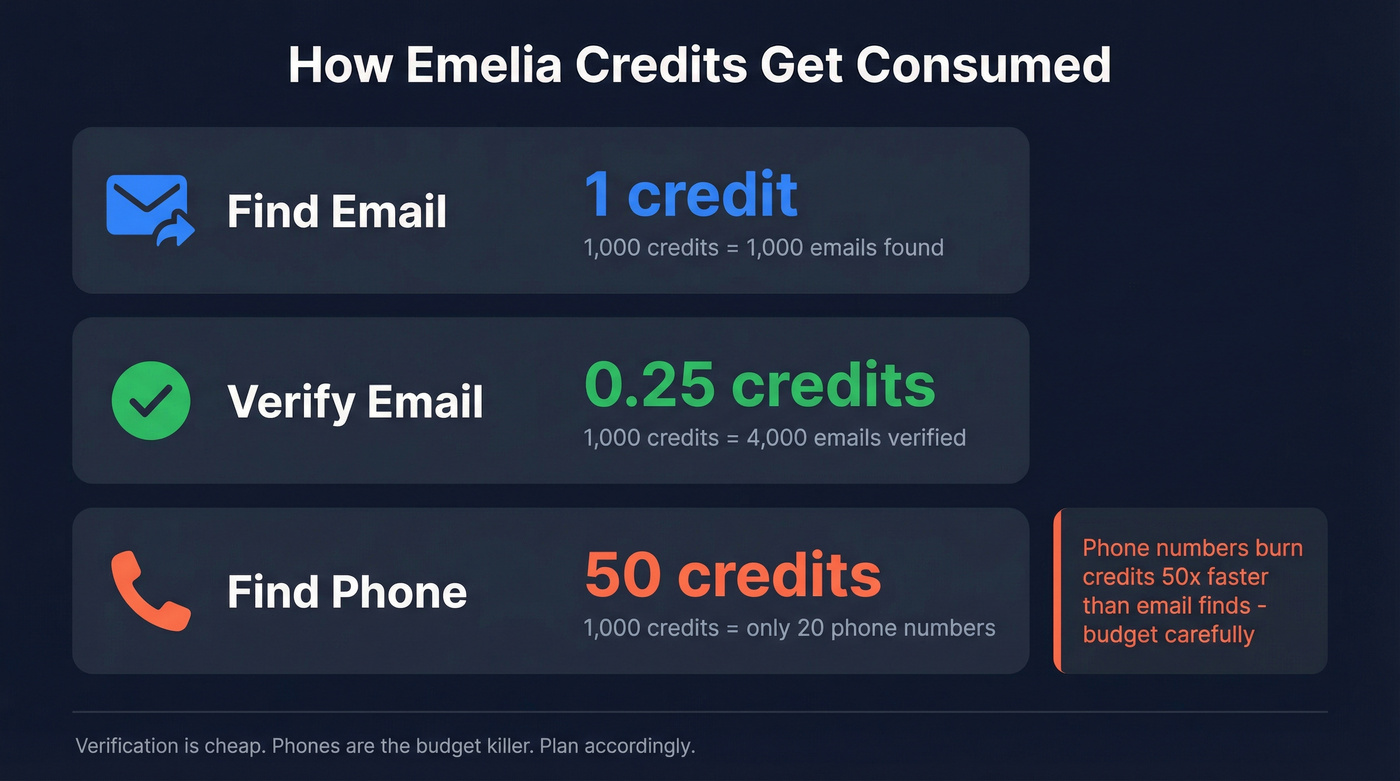 How Emelia Credits Get Consumed

Find Email

1 credit

1,000 credits = 1,000 emails found

Verify Email

0.25 credits

1,000 credits = 4,000 emails verified

Find Phone

50 credits

1,000 credits = only 20 phone numbers

Phone numbers burn credits 50x faster than email finds - budget carefully

Verification is cheap. Phones are the budget killer. Plan accordingly.